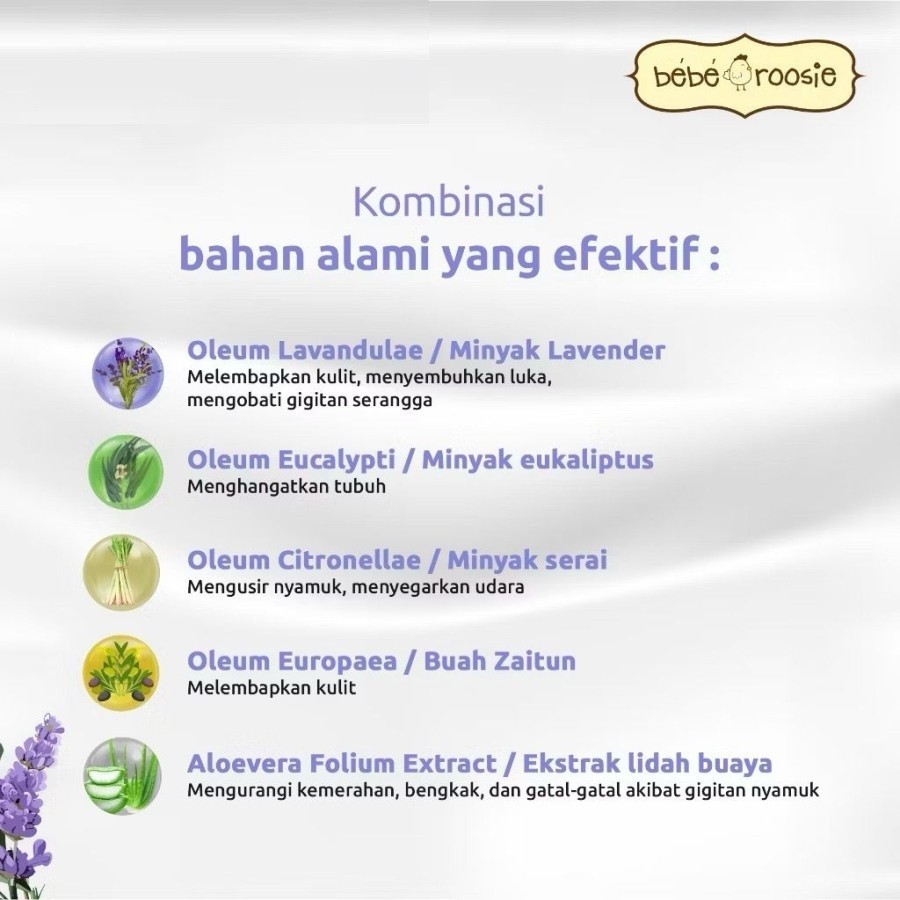 bébé roosie

Kombinasi
bahan alami yang efektif :

Oleum Lavandulae / Minyak Lavender
Melembapkan kulit, menyembuhkan luka, mengobati gigitan serangga

Oleum Eucalypti / Minyak eukaliptus
Menghangatkan tubuh

Oleum Citronellae / Minyak serai
Mengusir nyamuk, menyegarkan udara

Oleum Europaea / Buah Zaitun
Melembapkan kulit

Aloevera Folium Extract / Ekstrak lidah buaya
Mengurangi kemerahan, bengkak, dan gatal-gatal akibat gigitan nyamuk